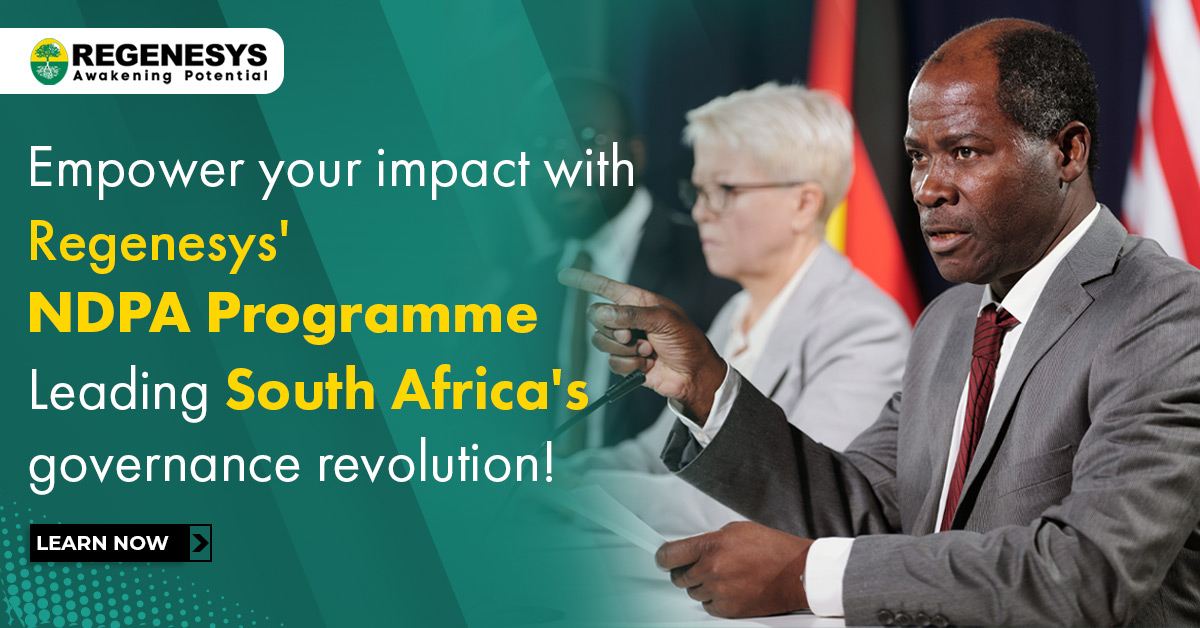 REGENESYS
Awakening Potential

Empower your impact with Regenesys' NDPA Programme Leading South Africa's governance revolution!

LEARN NOW